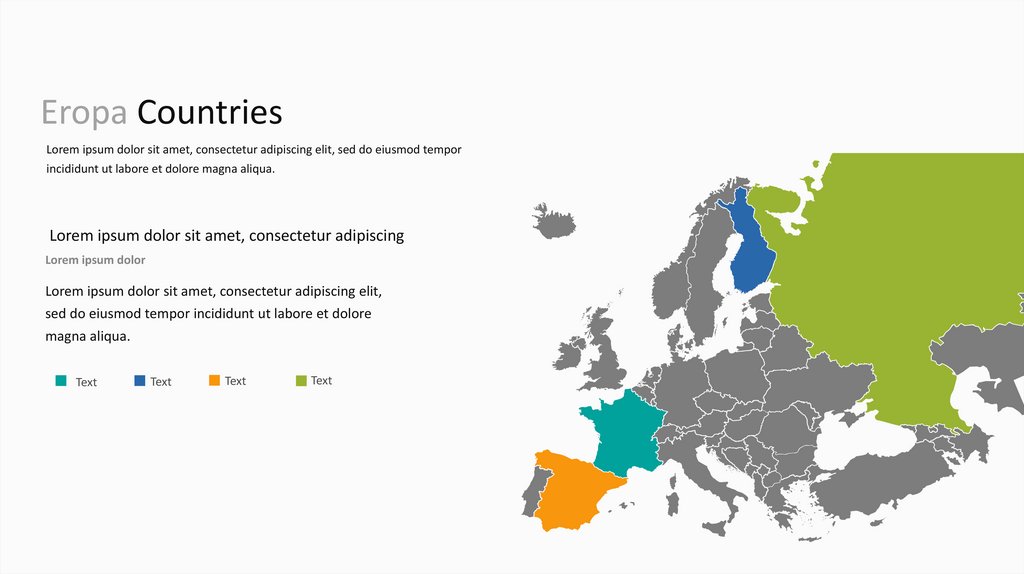 Eropa Countries

Lorem ipsum dolor sit amet, consectetur adipiscing elit, sed do eiusmod tempor incididunt ut labore et dolore magna aliqua.

Lorem ipsum dolor sit amet, consectetur adipiscing

Lorem ipsum dolor

Lorem ipsum dolor sit amet, consectetur adipiscing elit, sed do eiusmod tempor incididunt ut labore et dolore magna aliqua.

Text Text Text Text